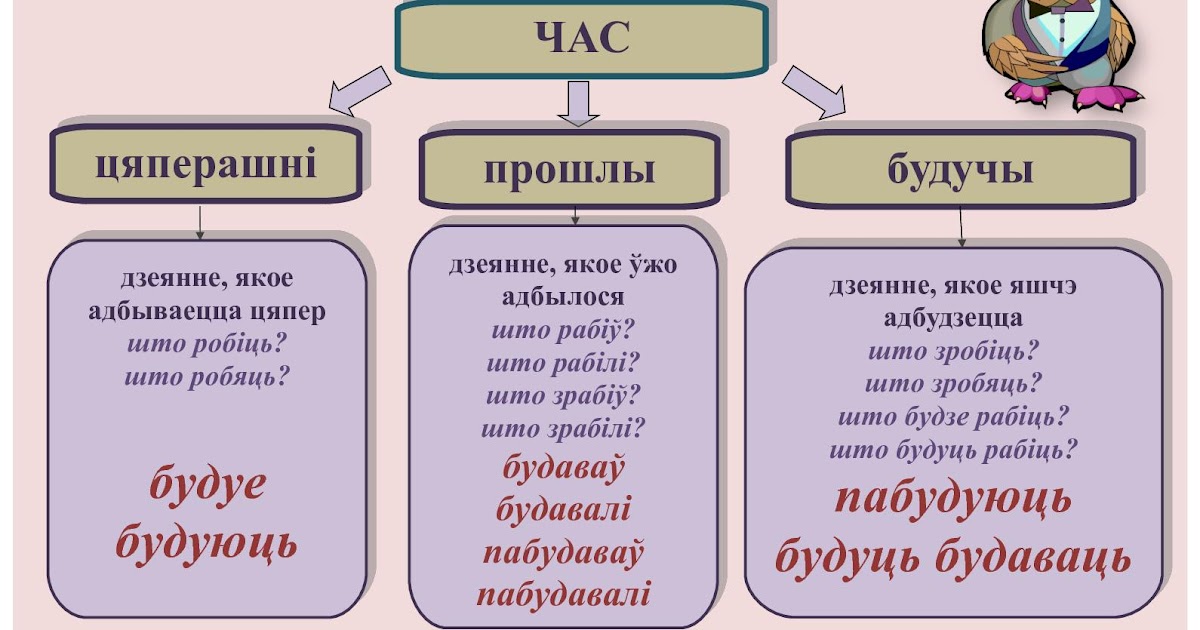 ЧАС

цяперашні

дзеянне, якое адбываецца цяпер
што робіць?
што робяць?

будуе
будуюць

прошлы

дзеянне, якое ўжо адбылося
што рабіў?
што рабілі?
што зрабіў?
што зрабілі?

будаваў
будавалі
пабудаваў
пабудавалі

будучы

дзеянне, якое яшчэ адбудзецца
што зробіць?
што зробяць?
што будзе рабіць?
што будуць рабіць?

пабудуюць
будуць будаваць